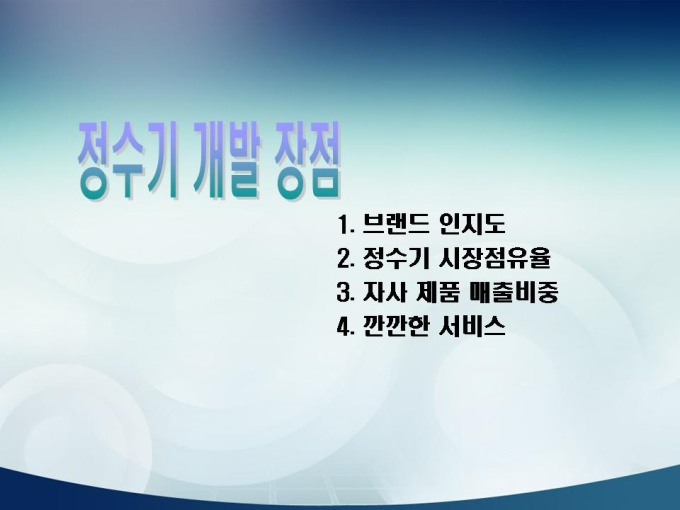 정수기 개발 장점

1. 브랜드 인지도
2. 정수기 시장점유율
3. 자사 제품 매출비중
4. 깐깐한 서비스